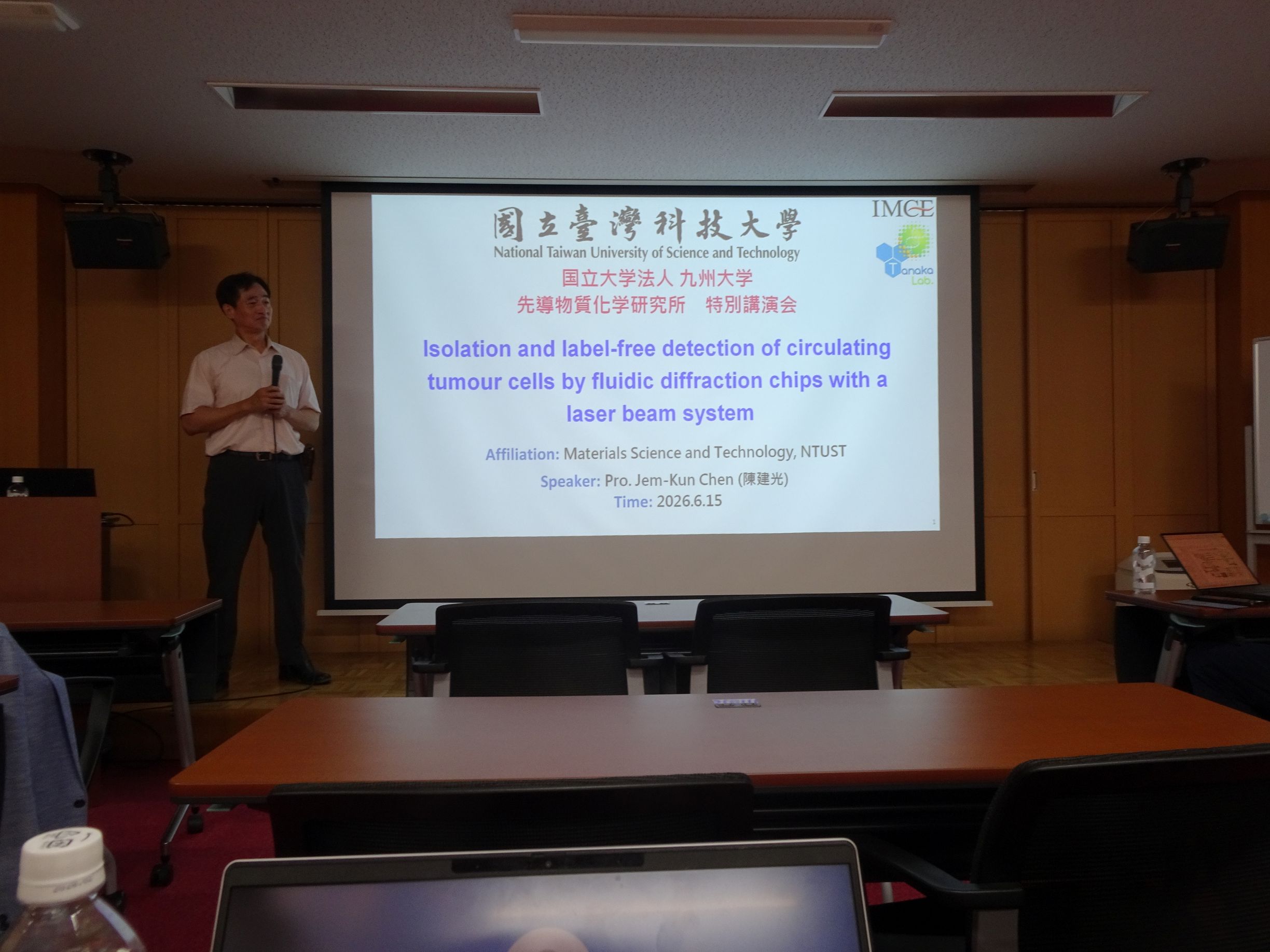 國立臺灣科技大學
National Taiwan University of Science and Technology

IMCE

Tanaka Lab.

国立大学法人 九州大学
先導物質化学研究所　特別講演会

Isolation and label-free detection of circulating tumour cells by fluidic diffraction chips with a laser beam system

Affiliation: Materials Science and Technology, NTUST
Speaker: Pro. Jem-Kun Chen (陳建光)
Time: 2026.6.15

1